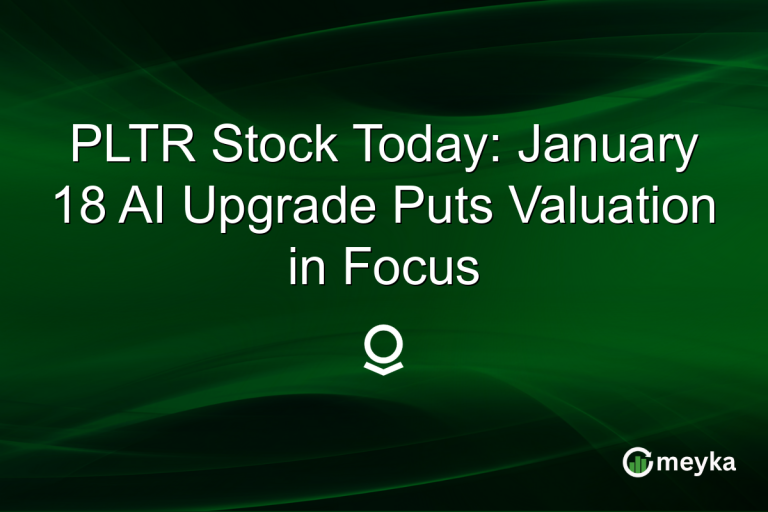 PLTR Stock Today: January 18 AI Upgrade Puts Valuation in Focus

meyka